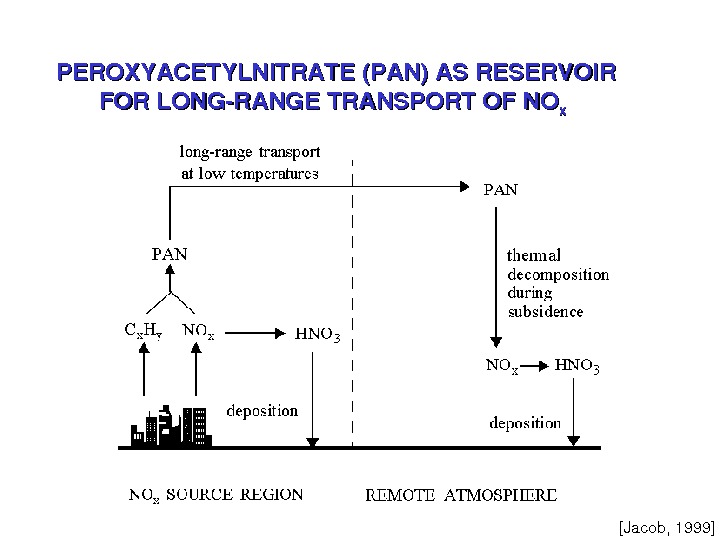 PEROXYACETYLNITRATE (PAN) AS RESERVOIR FOR LONG-RANGE TRANSPORT OF $NO_x$

long-range transport at low temperatures

PAN

PAN

thermal decomposition during subsidence

$C_xH_y$ $NO_x$ $HNO_3$

$NO_x$ $HNO_3$

deposition

deposition

$NO_x$ SOURCE REGION

REMOTE ATMOSPHERE

[Jacob, 1999]